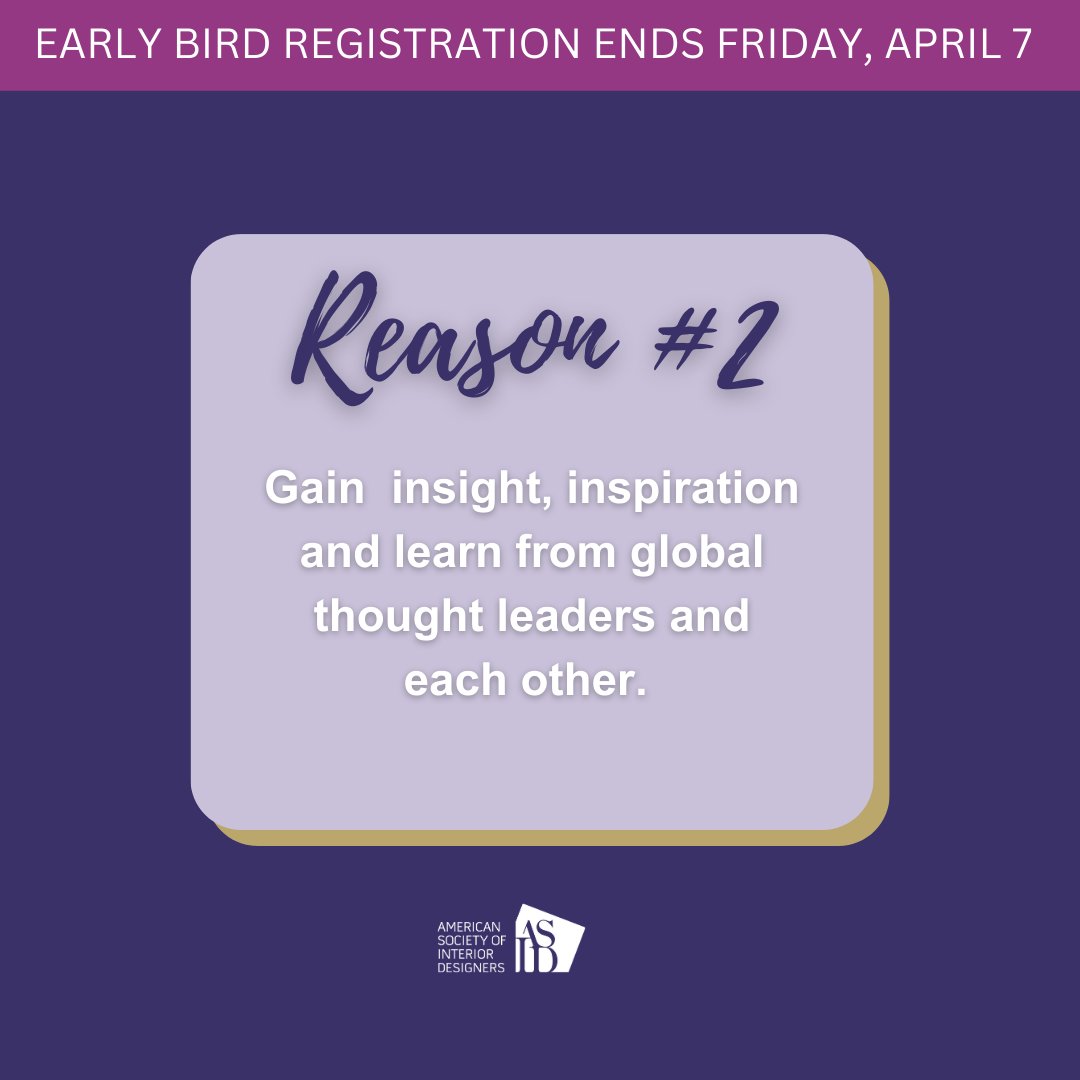 EARLY BIRD REGISTRATION ENDS FRIDAY, APRIL 7

Reason #2

Gain insight, inspiration and learn from global thought leaders and each other.

AMERICAN SOCIETY OF INTERIOR DESIGNERS ASID